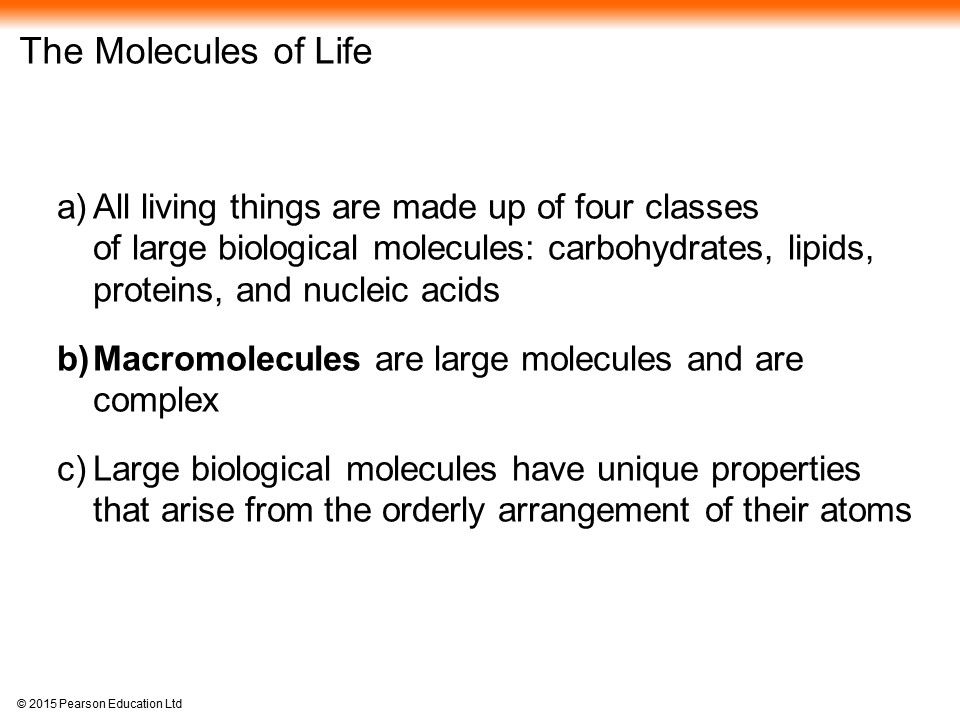 The Molecules of Life

a) All living things are made up of four classes of large biological molecules: carbohydrates, lipids, proteins, and nucleic acids

b) Macromolecules are large molecules and are complex

c) Large biological molecules have unique properties that arise from the orderly arrangement of their atoms

© 2015 Pearson Education Ltd